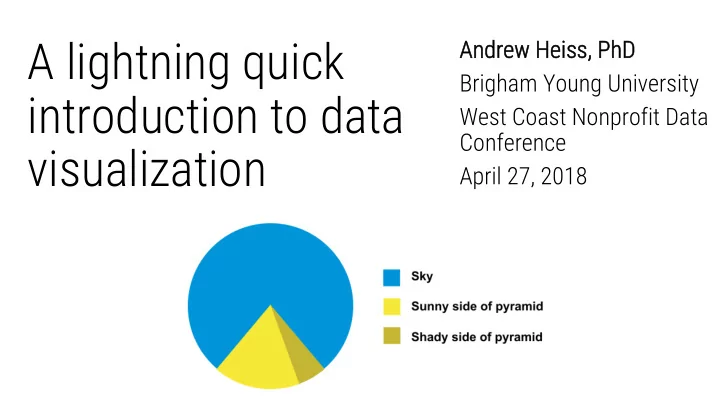 A lightning quick introduction to data visualization

Andrew Heiss, PhD
Brigham Young University
West Coast Nonprofit Data Conference
April 27, 2018

Sky
Sunny side of pyramid
Shady side of pyramid